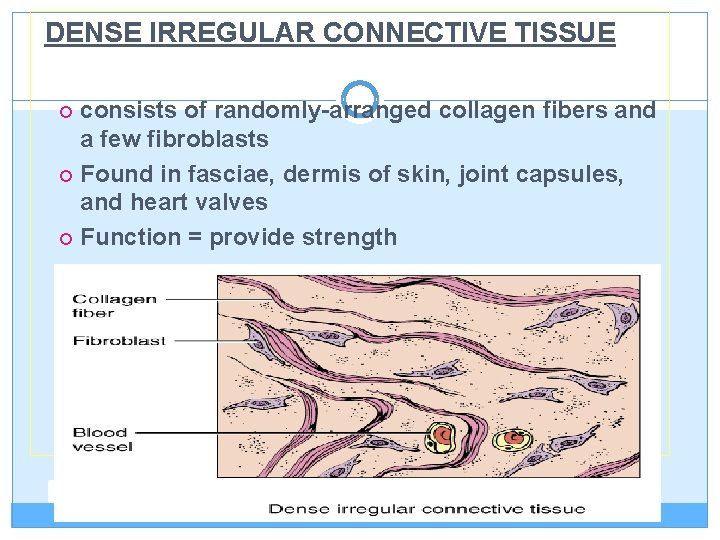 DENSE IRREGULAR CONNECTIVE TISSUE

consists of randomly-arranged collagen fibers and a few fibroblasts

Found in fasciae, dermis of skin, joint capsules, and heart valves

Function = provide strength

Collagen fiber

Fibroblast

Blood vessel

Dense irregular connective tissue